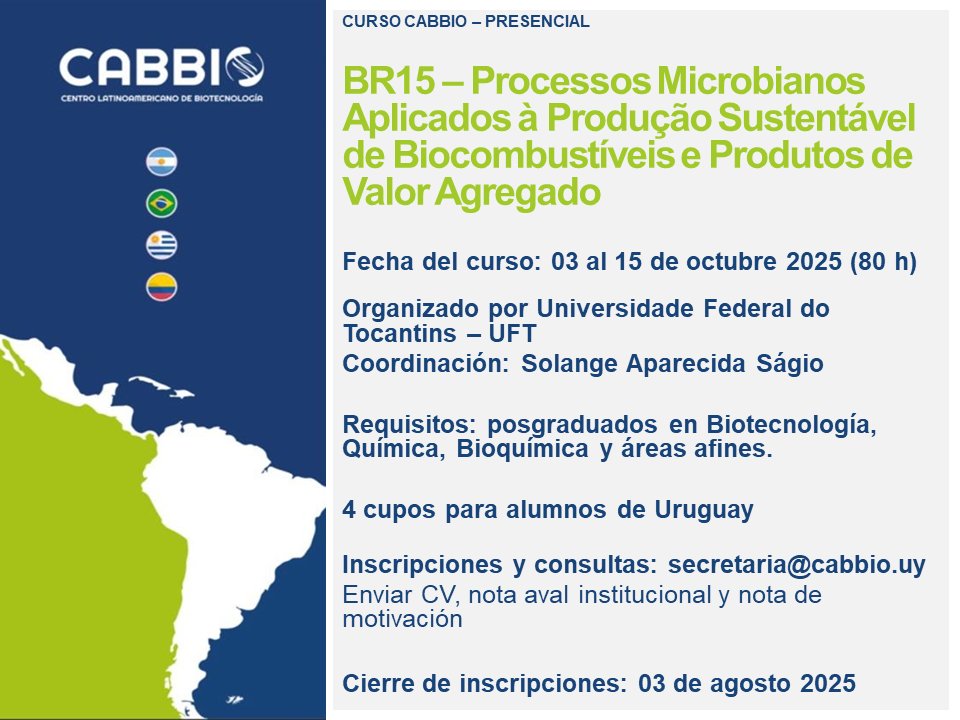 CABBIO
CENTRO LATINOAMERICANO DE BIOTECNOLOGÍA

CURSO CABBIO – PRESENCIAL

BR15 – Processos Microbianos Aplicados à Produção Sustentável de Biocombustíveis e Produtos de Valor Agregado

Fecha del curso: 03 al 15 de octubre 2025 (80 h)

Organizado por Universidade Federal do Tocantins – UFT

Coordinación: Solange Aparecida Ságio

Requisitos: posgraduados en Biotecnología, Química, Bioquímica y áreas afines.

4 cupos para alumnos de Uruguay

Inscripciones y consultas: secretaria@cabbio.uy

Enviar CV, nota aval institucional y nota de motivación

Cierre de inscripciones: 03 de agosto 2025